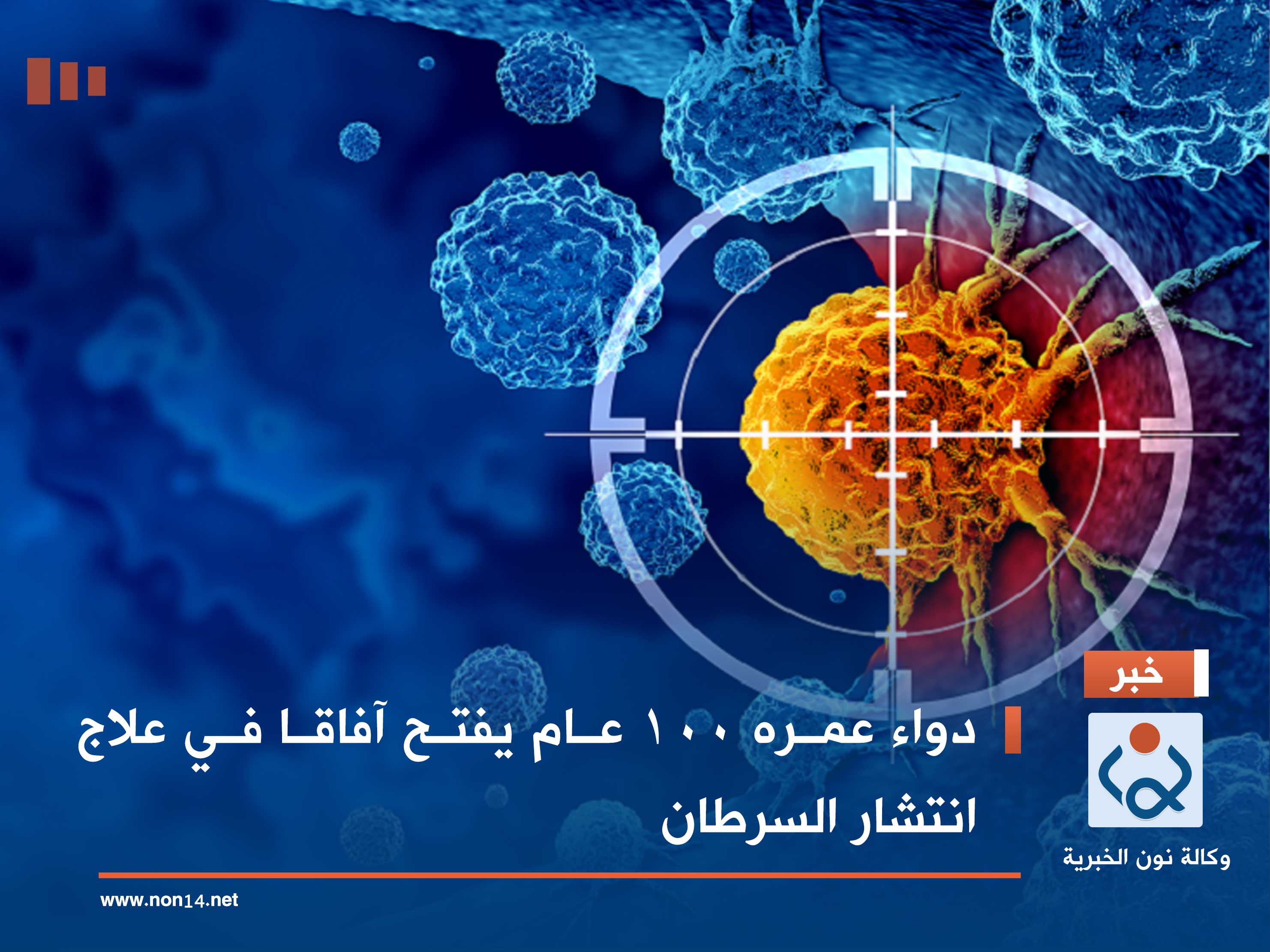 خبر

دواء عمره ١٠٠ عام يفتح آفاقا في علاج انتشار السرطان

وكالة نون الخبرية

www.non14.net